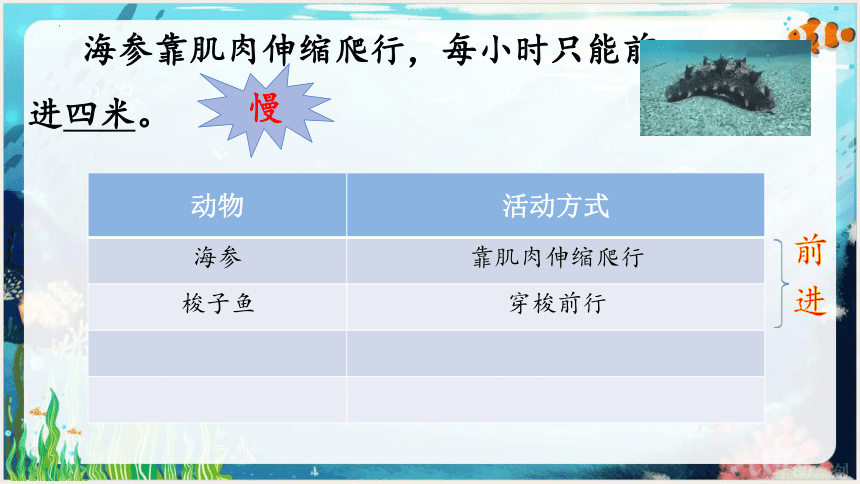 海参靠肌肉伸缩爬行，每小时只能前进四米。

慢

| 动物 | 活动方式 |
|---|---|
| 海参 | 靠肌肉伸缩爬行 |
| 梭子鱼 | 穿梭前行 |
| | |
| | |

前进